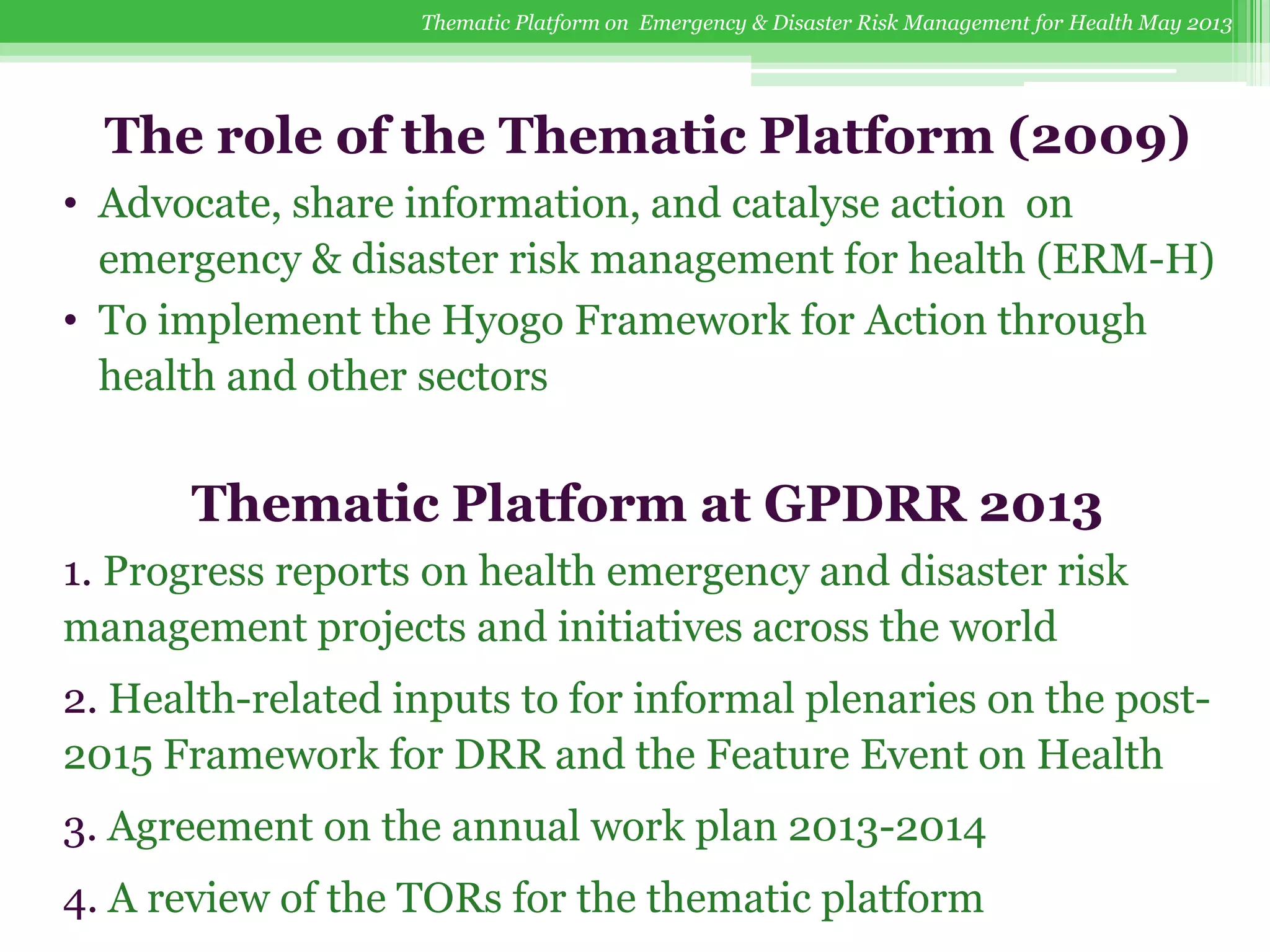 Thematic Platform on Emergency & Disaster Risk Management for Health May 2013

The role of the Thematic Platform (2009)

• Advocate, share information, and catalyse action on emergency & disaster risk management for health (ERM-H)
• To implement the Hyogo Framework for Action through health and other sectors

Thematic Platform at GPDRR 2013

1. Progress reports on health emergency and disaster risk management projects and initiatives across the world

2. Health-related inputs to for informal plenaries on the post-2015 Framework for DRR and the Feature Event on Health

3. Agreement on the annual work plan 2013-2014

4. A review of the TORs for the thematic platform